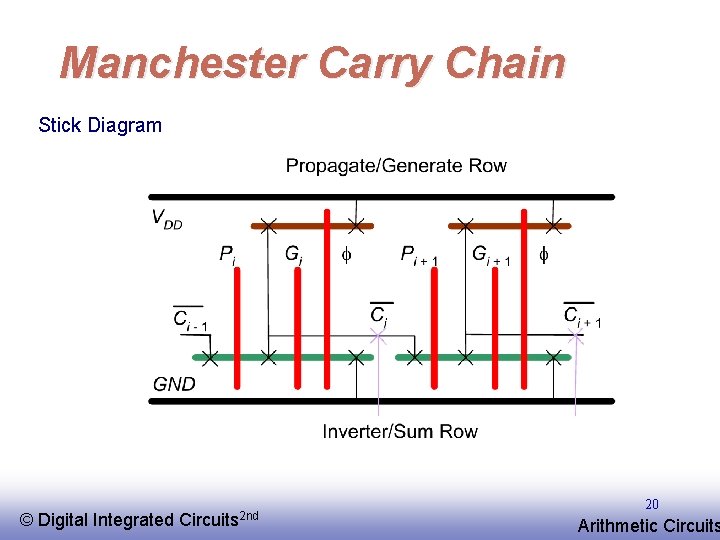 Manchester Carry Chain

Stick Diagram

Propagate/Generate Row

$V_{DD}$

$P_i$

$G_i$

$\phi$

$P_{i+1}$

$G_{i+1}$

$\phi$

$\overline{C_{i-1}}$

$\overline{C_i}$

$\overline{C_{i+1}}$

GND

Inverter/Sum Row

© Digital Integrated Circuits$^{2nd}$

20

Arithmetic Circuits